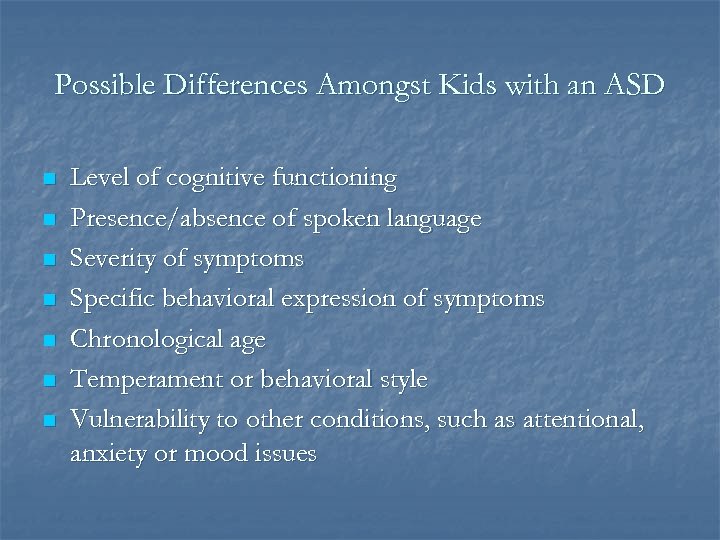 Possible Differences Amongst Kids with an ASD

- Level of cognitive functioning
- Presence/absence of spoken language
- Severity of symptoms
- Specific behavioral expression of symptoms
- Chronological age
- Temperament or behavioral style
- Vulnerability to other conditions, such as attentional, anxiety or mood issues